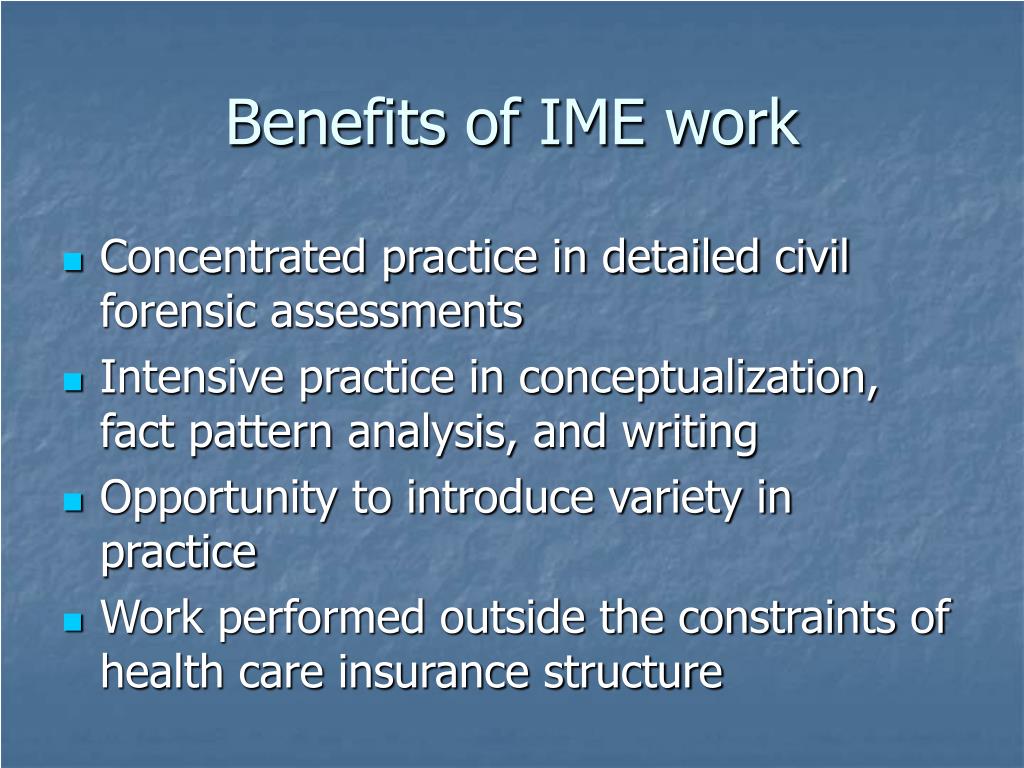 Benefits of IME work

- Concentrated practice in detailed civil forensic assessments
- Intensive practice in conceptualization, fact pattern analysis, and writing
- Opportunity to introduce variety in practice
- Work performed outside the constraints of health care insurance structure